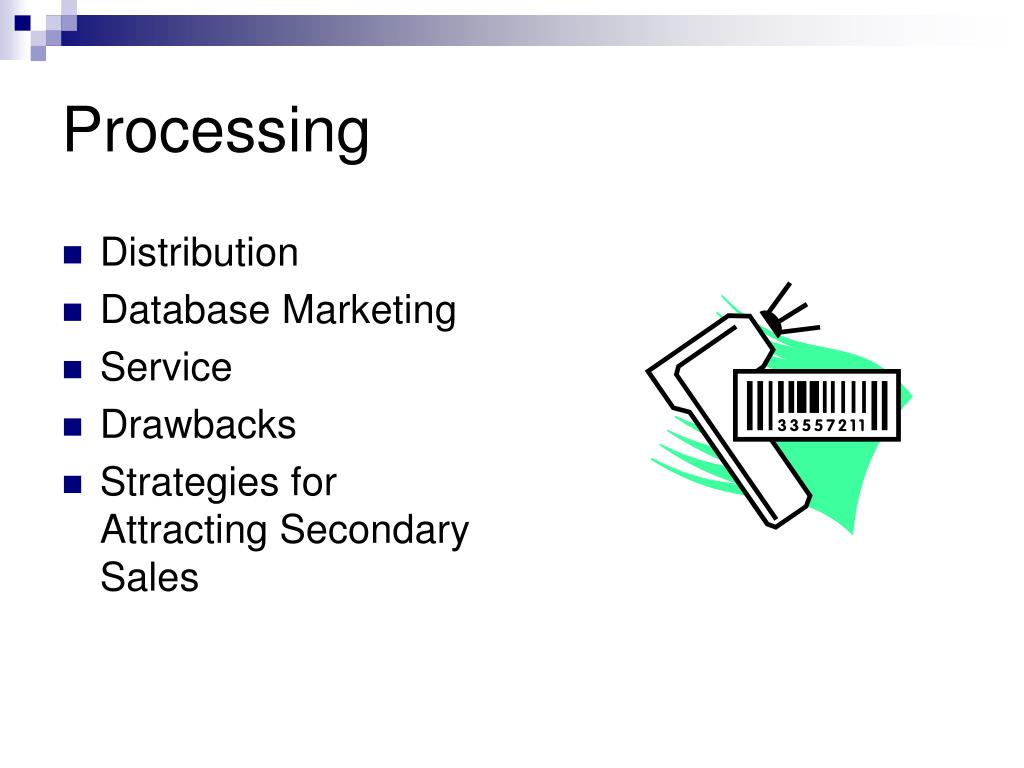 Processing

- Distribution
- Database Marketing
- Service
- Drawbacks
- Strategies for Attracting Secondary Sales

33557211